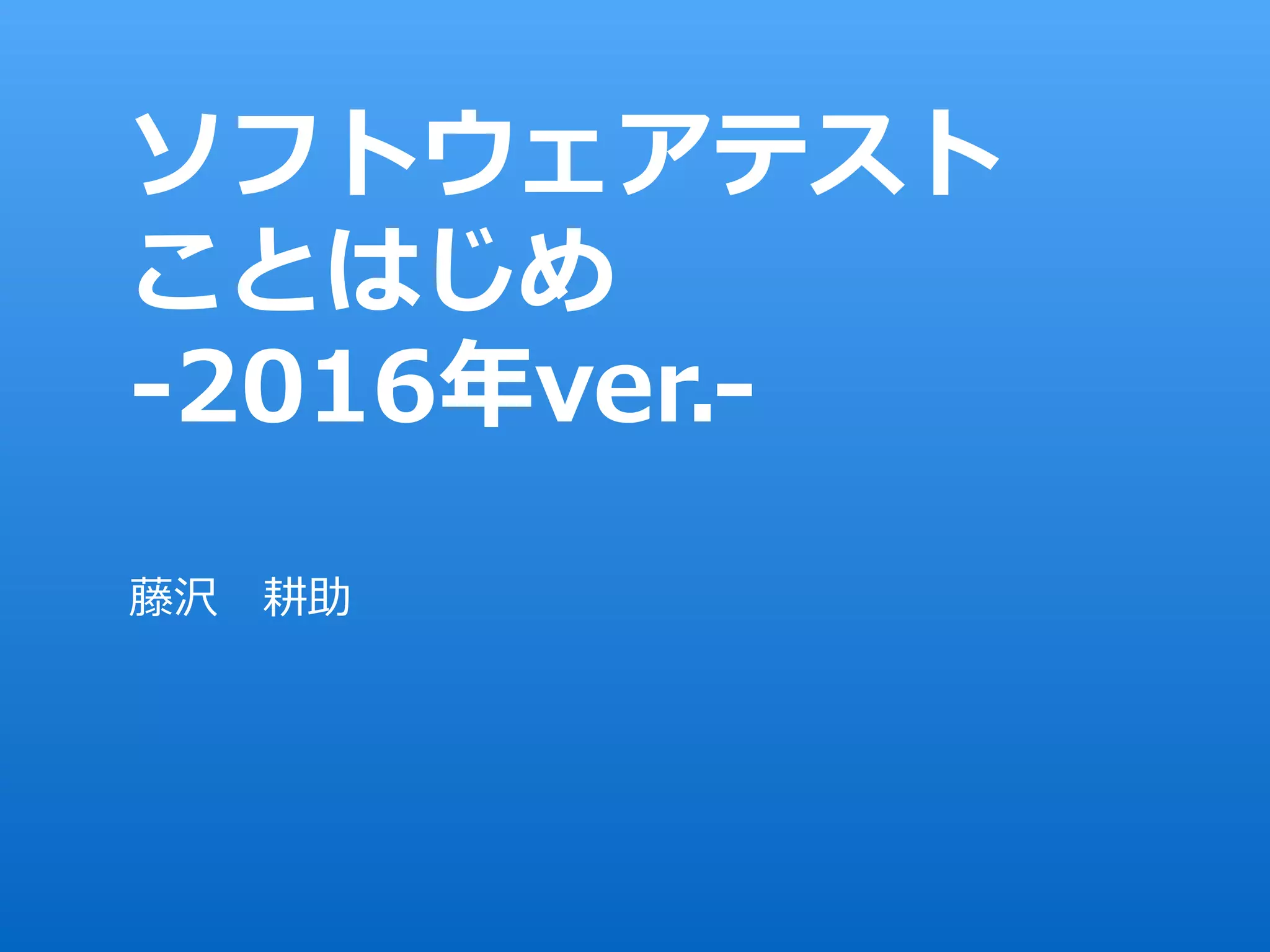 ソフトウェアテスト
ことはじめ
-2016年ver.-

藤沢　耕助